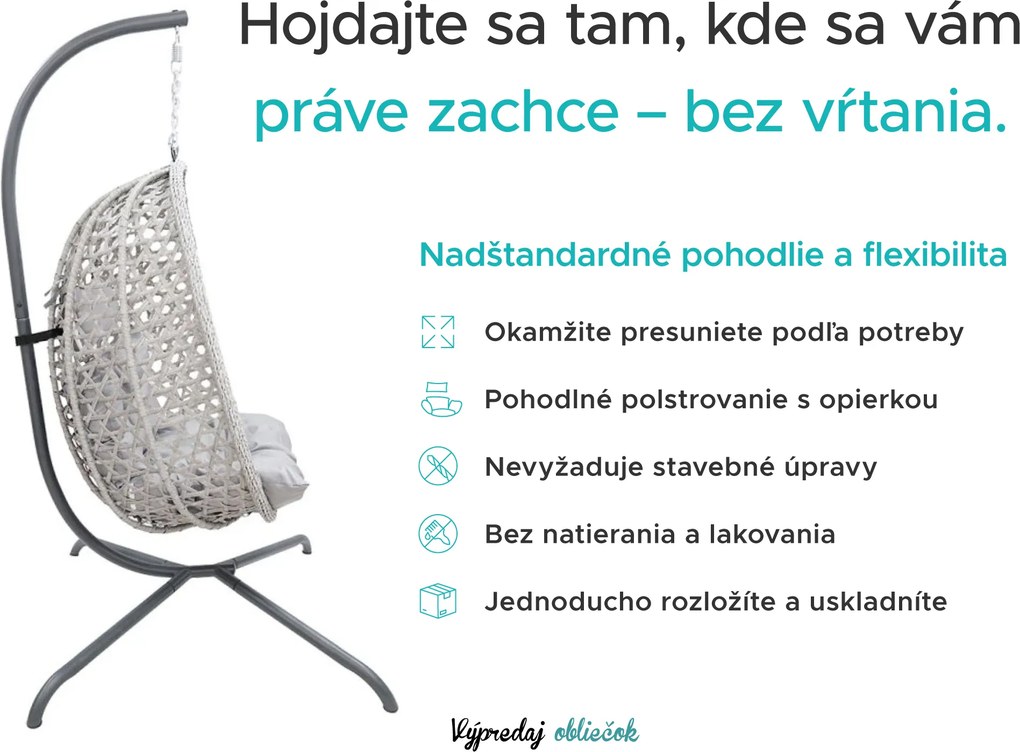 Hojdajte sa tam, kde sa vám práve zachce – bez vŕtania.

Nadštandardné pohodlie a flexibilita

Okamžite presuniete podľa potreby

Pohodlné polstrovanie s opierkou

Nevyžaduje stavebné úpravy

Bez natierania a lakovania

Jednoducho rozložíte a uskladníte

Výpredaj obliečok